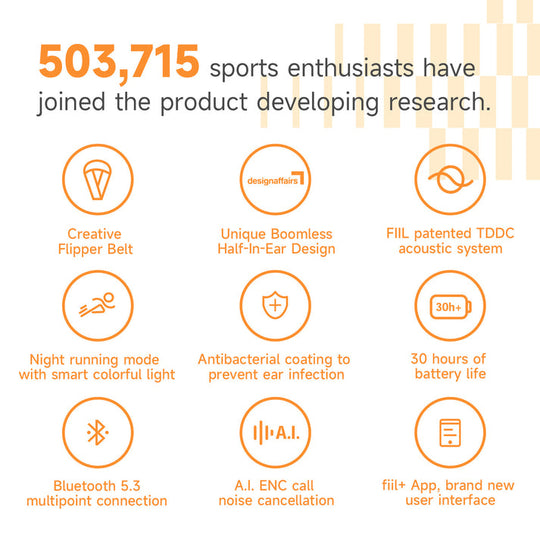 503,715 sports enthusiasts have joined the product developing research.

Creative Flipper Belt

designaffairs

Unique Boomless Half-In-Ear Design

FIIL patented TDDC acoustic system

Night running mode with smart colorful light

Antibacterial coating to prevent ear infection

30h+

30 hours of battery life

Bluetooth 5.3 multipoint connection

A.I.

A.I. ENC call noise cancellation

fiil+ App, brand new user interface